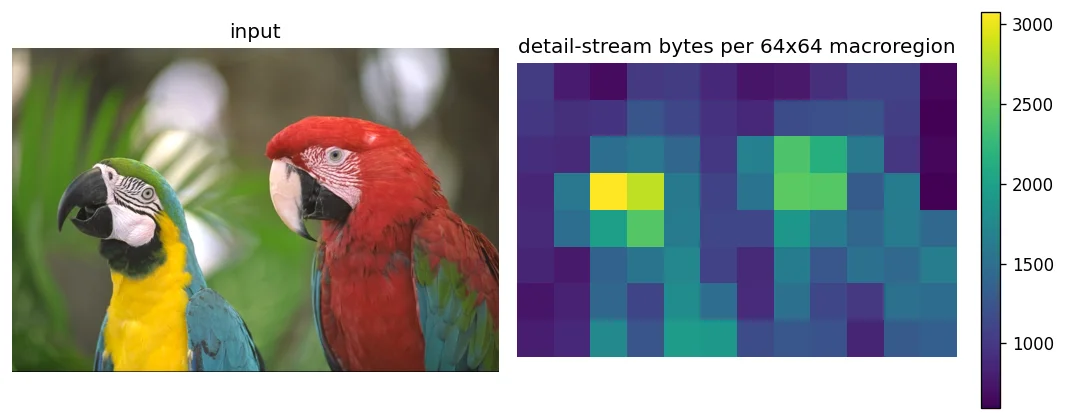 input

detail-stream bytes per 64x64 macroregion

3000
2500
2000
1500
1000